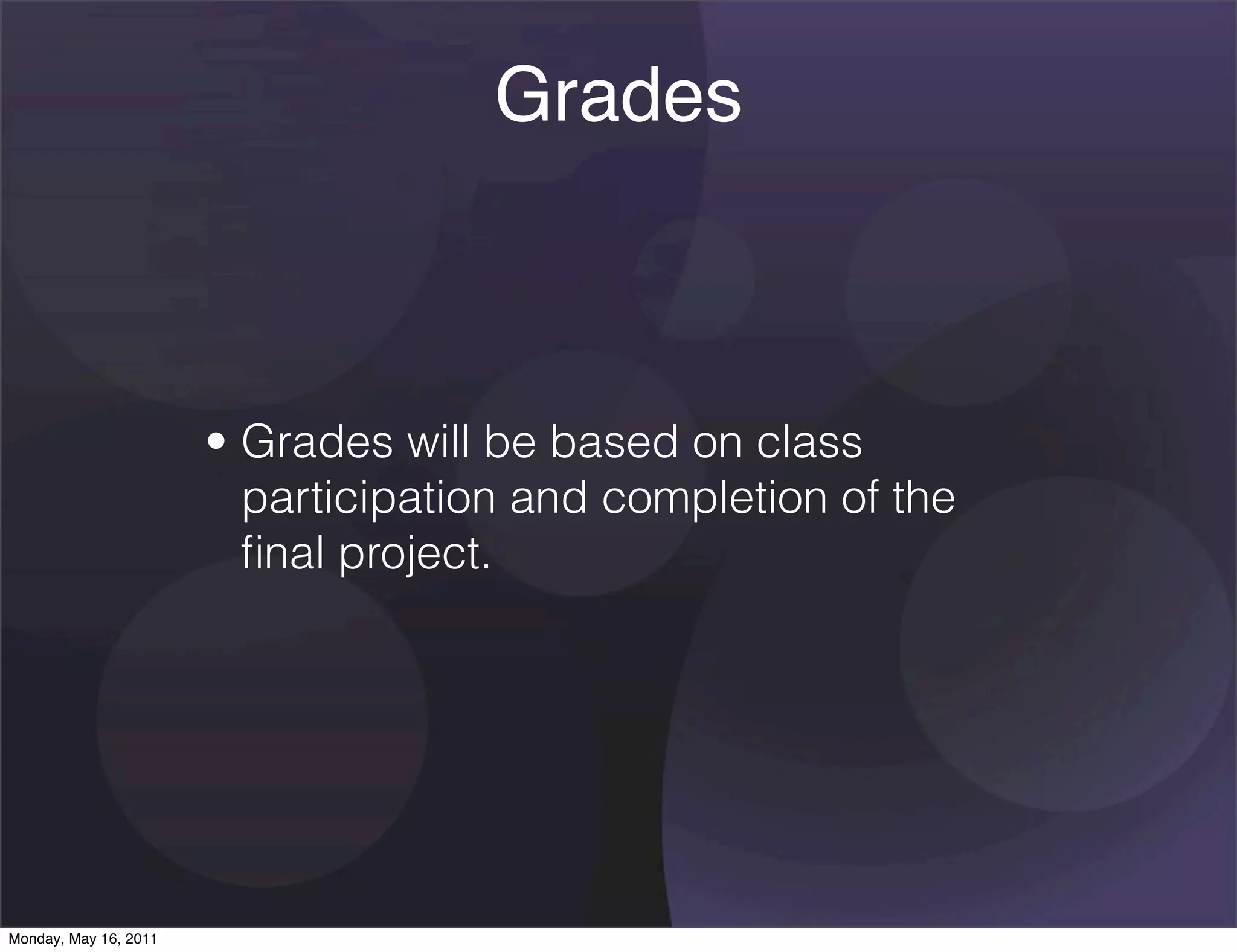 Grades

• Grades will be based on class participation and completion of the final project.

Monday, May 16, 2011